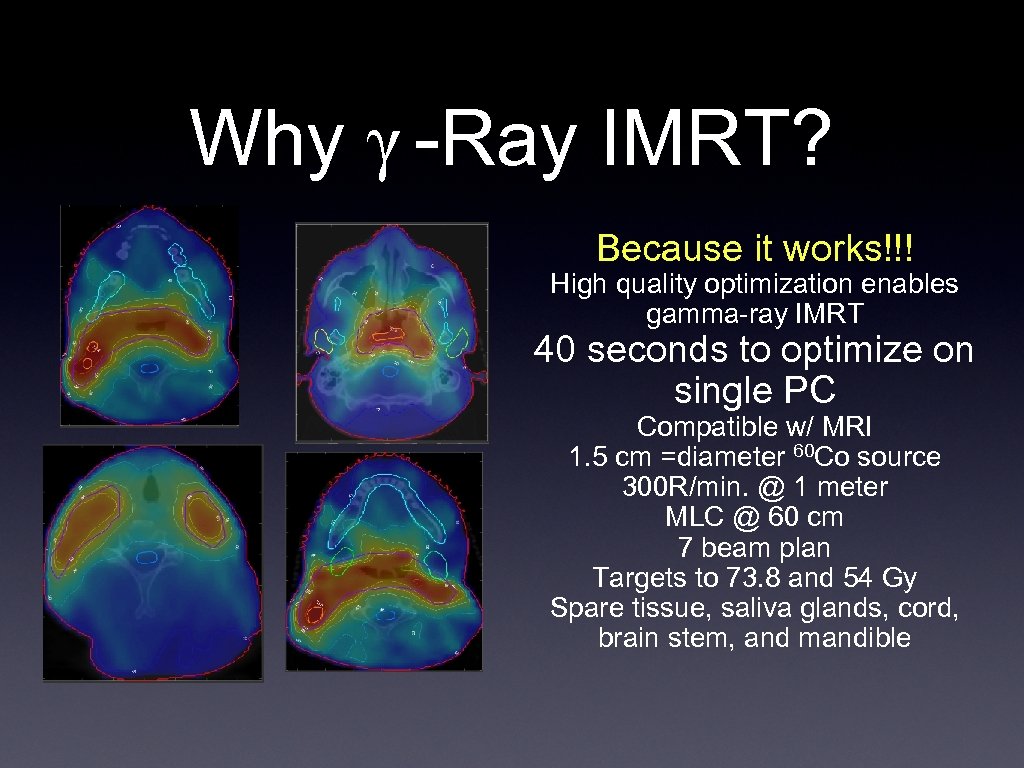 Why $\gamma$ -Ray IMRT?

Because it works!!!

High quality optimization enables gamma-ray IMRT

40 seconds to optimize on single PC

Compatible w/ MRI
1.5 cm =diameter $^{60}$Co source
300R/min. @ 1 meter
MLC @ 60 cm
7 beam plan
Targets to 73.8 and 54 Gy
Spare tissue, saliva glands, cord, brain stem, and mandible